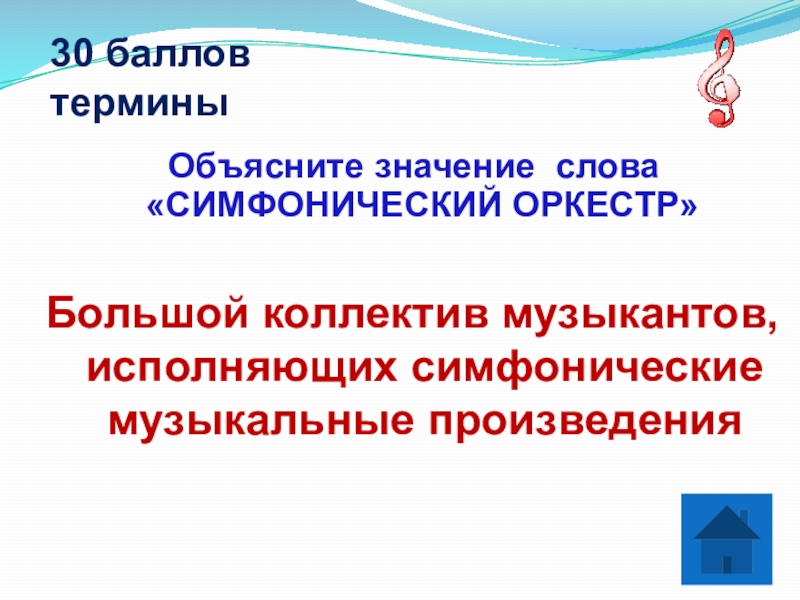 30 баллов
термины

Объясните значение слова «СИМФОНИЧЕСКИЙ ОРКЕСТР»

Большой коллектив музыкантов, исполняющих симфонические музыкальные произведения